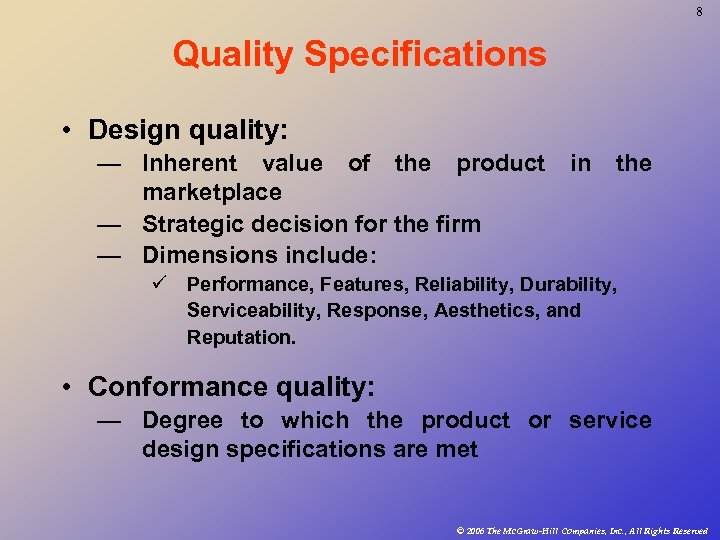 8

Quality Specifications

• Design quality:

— Inherent value of the product in the marketplace

— Strategic decision for the firm

— Dimensions include:

✓ Performance, Features, Reliability, Durability, Serviceability, Response, Aesthetics, and Reputation.

• Conformance quality:

— Degree to which the product or service design specifications are met

© 2006 The McGraw-Hill Companies, Inc., All Rights Reserved